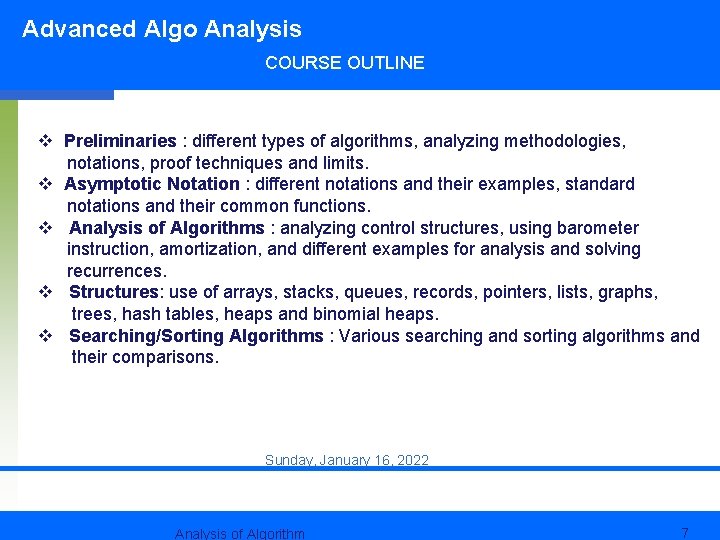 Advanced Algo Analysis

COURSE OUTLINE

❖ Preliminaries : different types of algorithms, analyzing methodologies, notations, proof techniques and limits.
❖ Asymptotic Notation : different notations and their examples, standard notations and their common functions.
❖ Analysis of Algorithms : analyzing control structures, using barometer instruction, amortization, and different examples for analysis and solving recurrences.
❖ Structures: use of arrays, stacks, queues, records, pointers, lists, graphs, trees, hash tables, heaps and binomial heaps.
❖ Searching/Sorting Algorithms : Various searching and sorting algorithms and their comparisons.

Sunday, January 16, 2022

Analysis of Algorithm

7